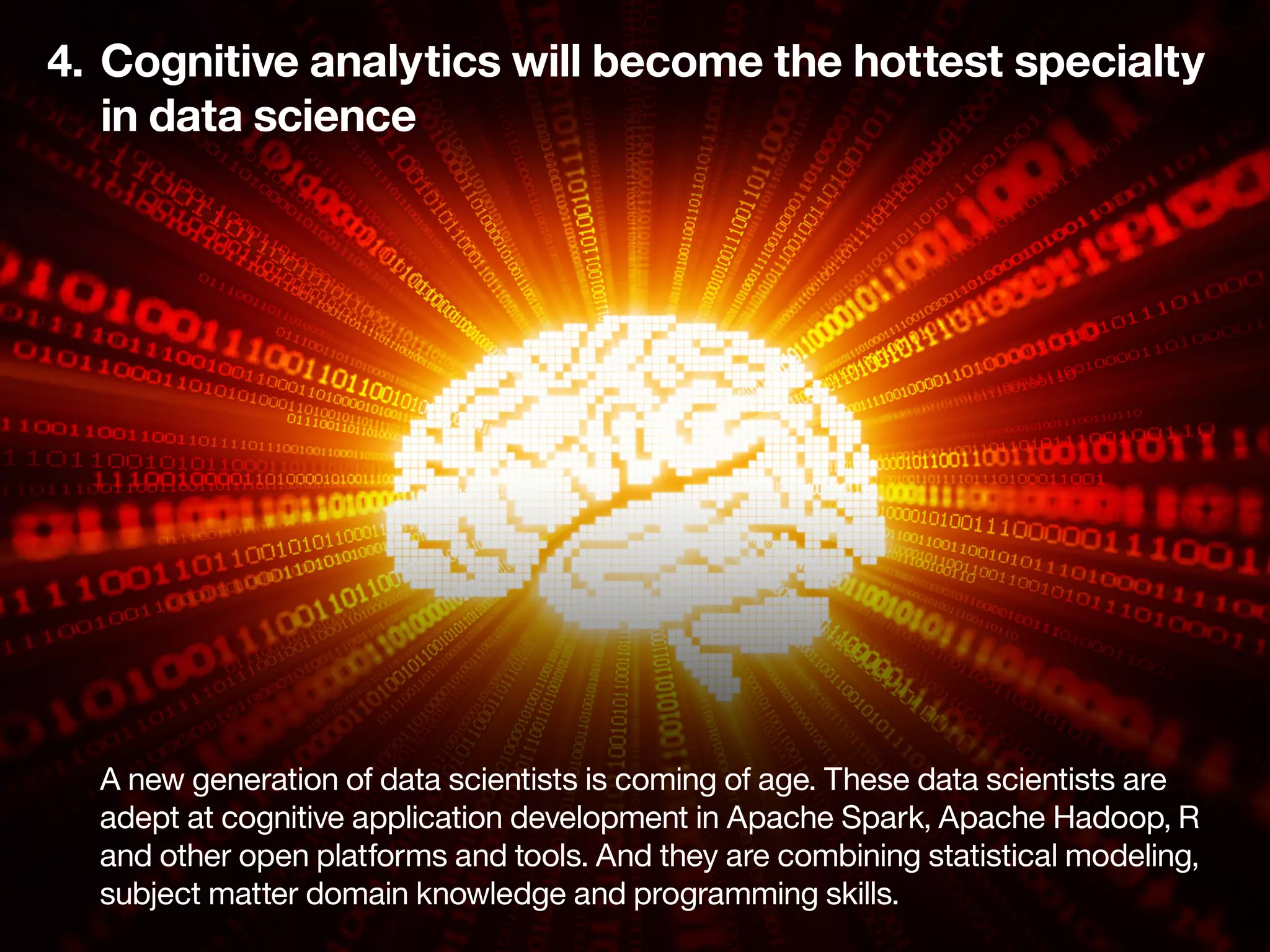 4. Cognitive analytics will become the hottest specialty in data science

A new generation of data scientists is coming of age. These data scientists are adept at cognitive application development in Apache Spark, Apache Hadoop, R and other open platforms and tools. And they are combining statistical modeling, subject matter domain knowledge and programming skills.